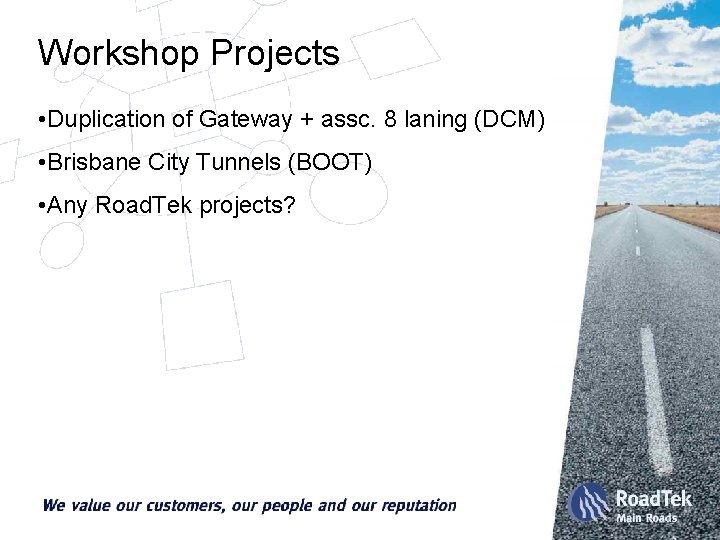 Workshop Projects

•Duplication of Gateway + assc. 8 laning (DCM)

•Brisbane City Tunnels (BOOT)

•Any RoadTek projects?

We value our customers, our people and our reputation

RoadTek
Main Roads